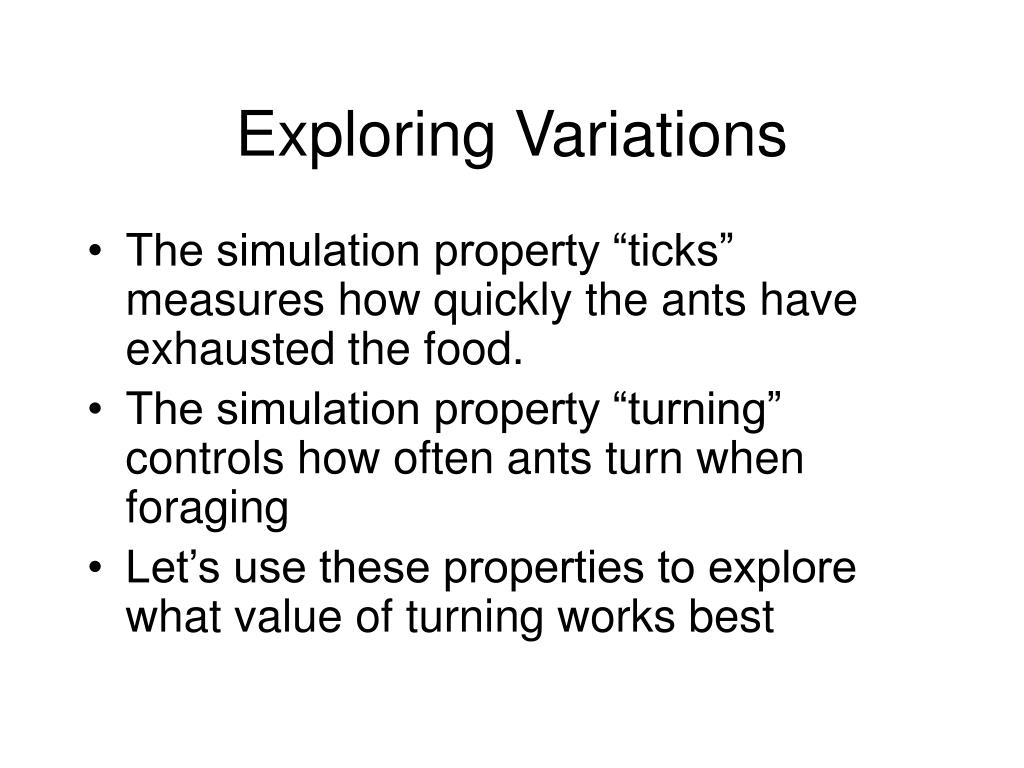 Exploring Variations

• The simulation property “ticks” measures how quickly the ants have exhausted the food.
• The simulation property “turning” controls how often ants turn when foraging
• Let’s use these properties to explore what value of turning works best